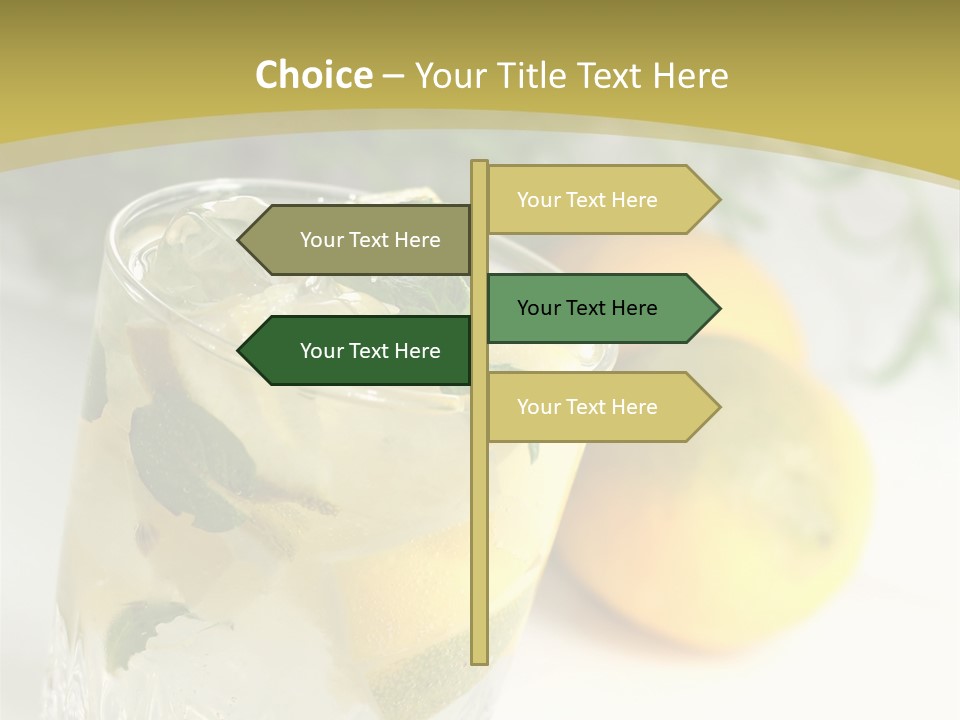 Choice – Your Title Text Here

Your Text Here

Your Text Here

Your Text Here

Your Text Here

Your Text Here